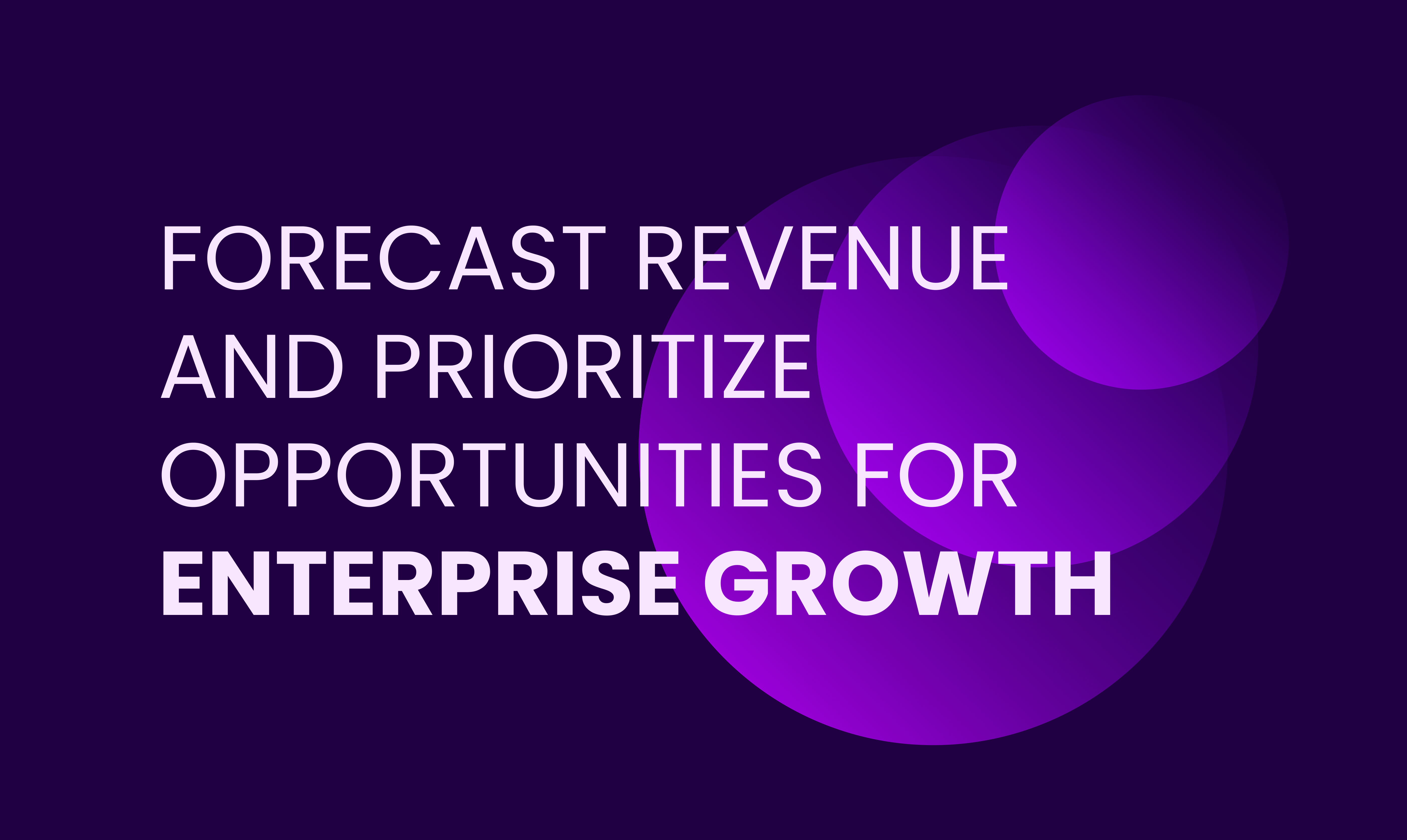 FORECAST REVENUE AND PRIORITIZE OPPORTUNITIES FOR ENTERPRISE GROWTH